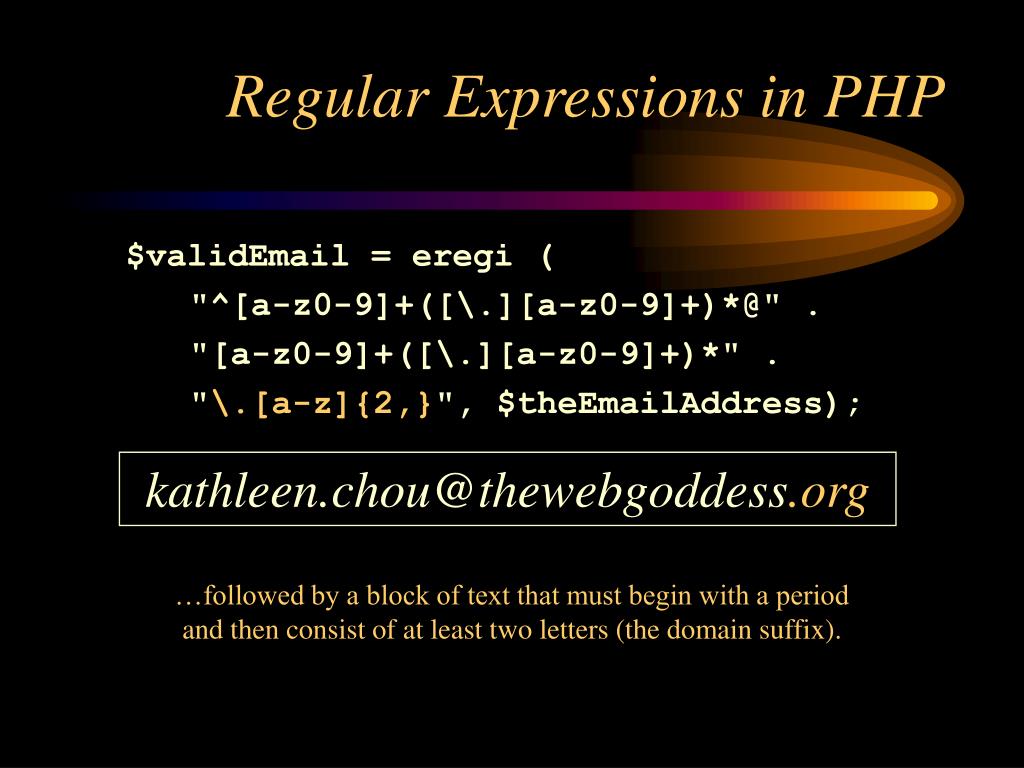 Regular Expressions in PHP

$validEmail = eregi (
"^[a-z0-9]+([\.][a-z0-9]+)*@" .
"[a-z0-9]+([\.][a-z0-9]+)*" .
"\.[a-z]{2,}", $theEmailAddress);

kathleen.chou@thewebgoddess.org

…followed by a block of text that must begin with a period and then consist of at least two letters (the domain suffix).